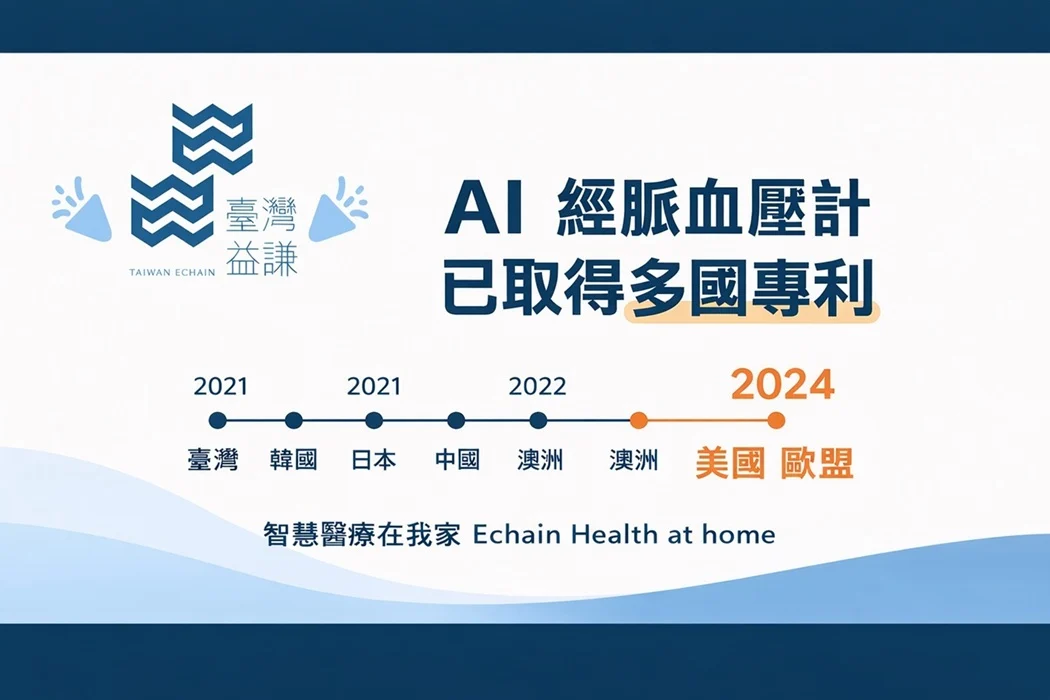 臺灣
益謙
TAIWAN ECHAIN

AI 經脈血壓計
已取得多國專利

2021 2021 2022 2024

臺灣 韓國 日本 中國 澳洲 澳洲 美國 歐盟

智慧醫療在我家 Echain Health at home